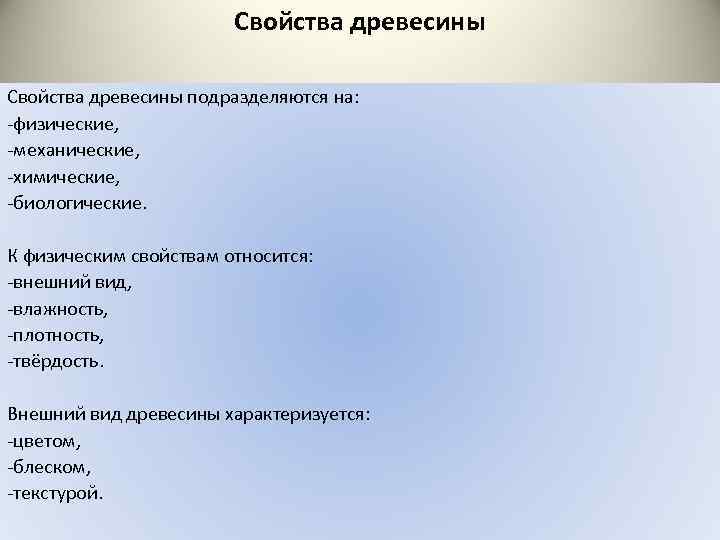 Свойства древесины

Свойства древесины подразделяются на:
-физические,
-механические,
-химические,
-биологические.

К физическим свойствам относится:
-внешний вид,
-влажность,
-плотность,
-твёрдость.

Внешний вид древесины характеризуется:
-цветом,
-блеском,
-текстурой.